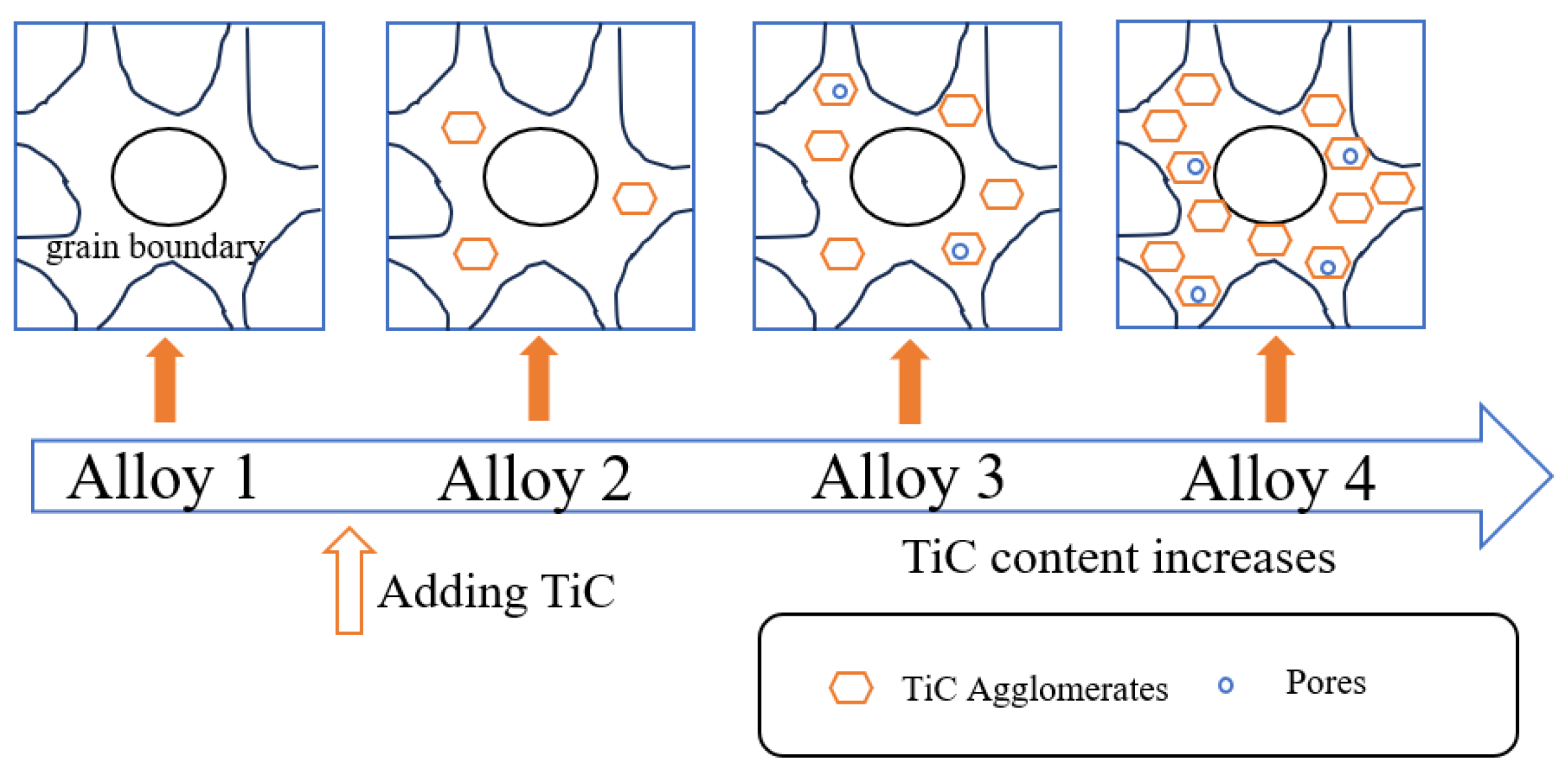 grain boundary

Alloy 1

Alloy 2

Alloy 3

Alloy 4

Adding TiC

TiC content increases

TiC Agglomerates

Pores